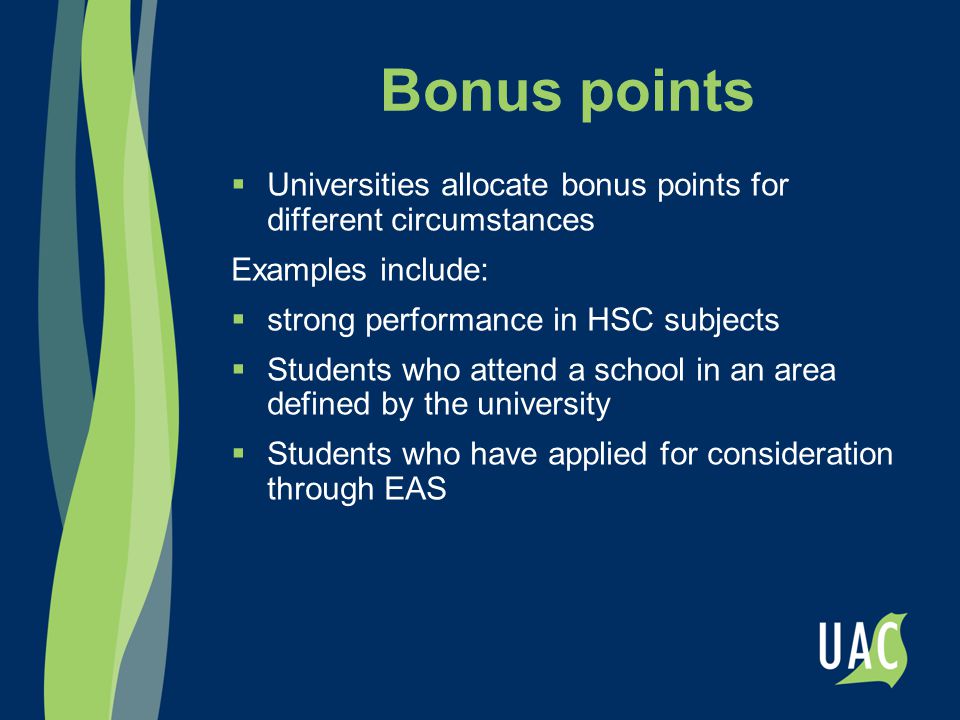 Bonus points

▪ Universities allocate bonus points for different circumstances

Examples include:

▪ strong performance in HSC subjects

▪ Students who attend a school in an area defined by the university

▪ Students who have applied for consideration through EAS

UAC